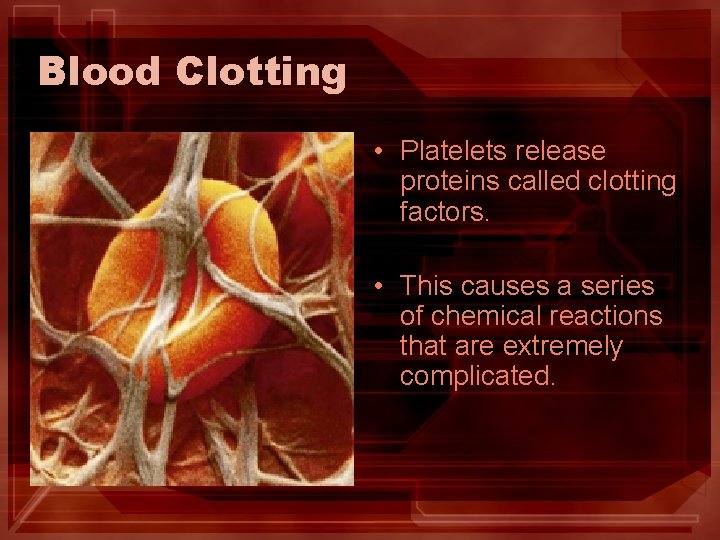 Blood Clotting

• Platelets release proteins called clotting factors.

• This causes a series of chemical reactions that are extremely complicated.